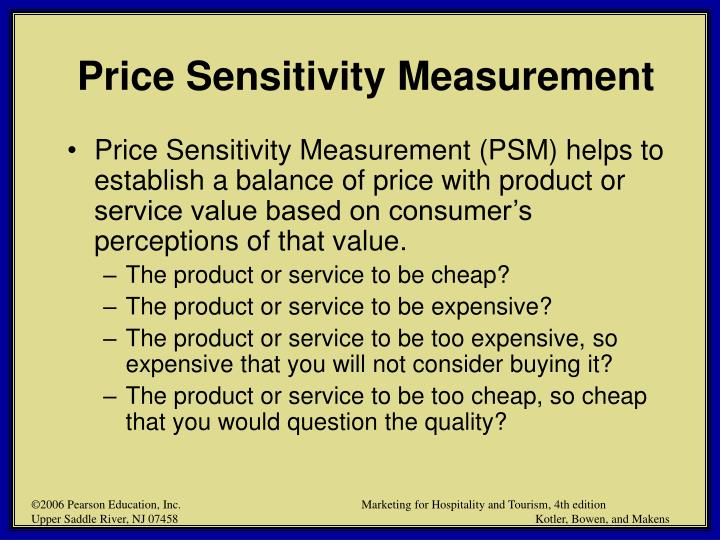 Price Sensitivity Measurement

• Price Sensitivity Measurement (PSM) helps to establish a balance of price with product or service value based on consumer's perceptions of that value.
– The product or service to be cheap?
– The product or service to be expensive?
– The product or service to be too expensive, so expensive that you will not consider buying it?
– The product or service to be too cheap, so cheap that you would question the quality?

©2006 Pearson Education, Inc.
Upper Saddle River, NJ 07458

Marketing for Hospitality and Tourism, 4th edition
Kotler, Bowen, and Makens